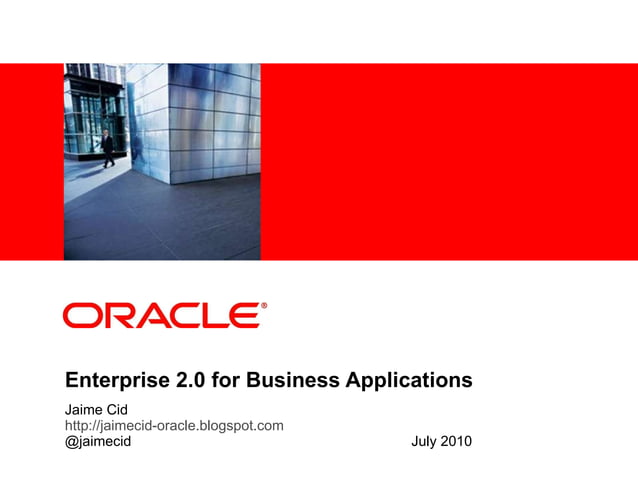 ORACLE®

Enterprise 2.0 for Business Applications

Jaime Cid
http://jaimecid-oracle.blogspot.com
@jaimecid

July 2010